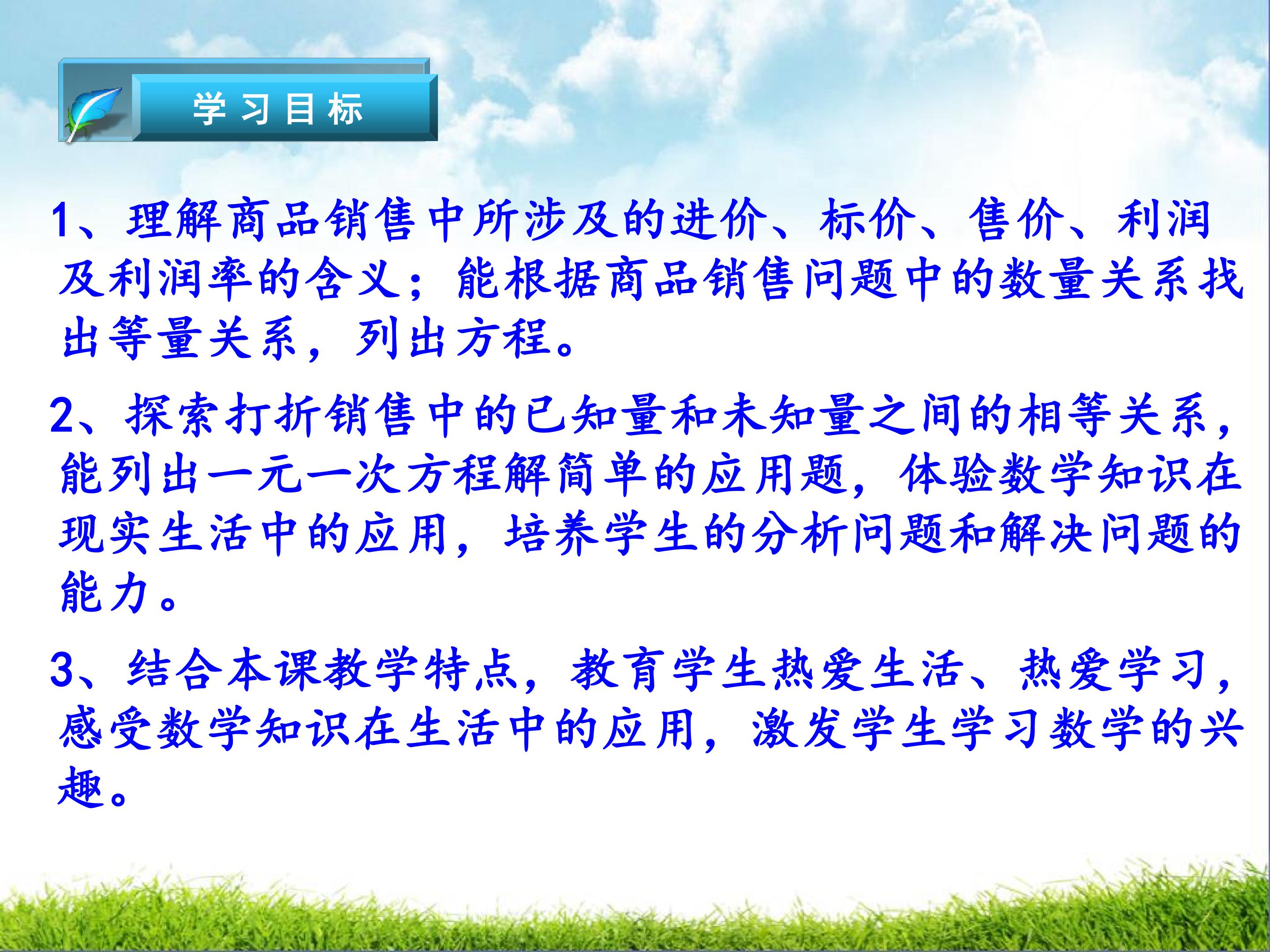 学习目标

1、理解商品销售中所涉及的进价、标价、售价、利润及利润率的含义；能根据商品销售问题中的数量关系找出等量关系，列出方程。

2、探索打折销售中的已知量和未知量之间的相等关系，能列出一元一次方程解简单的应用题，体验数学知识在现实生活中的应用，培养学生的分析问题和解决问题的能力。

3、结合本课教学特点，教育学生热爱生活、热爱学习，感受数学知识在生活中的应用，激发学生学习数学的兴趣。